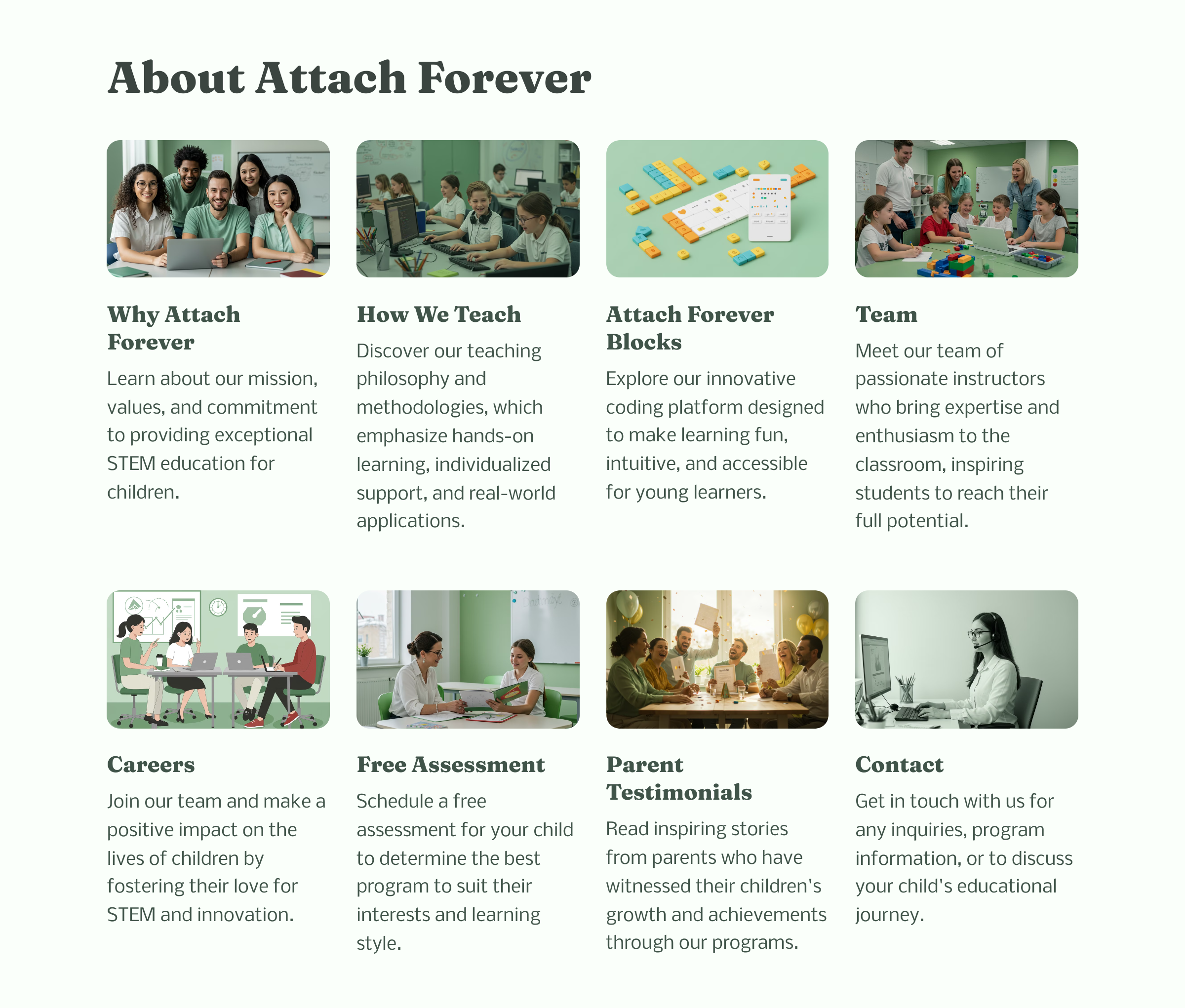 About Attach Forever

Why Attach Forever

Learn about our mission, values, and commitment to providing exceptional STEM education for children.

How We Teach

Discover our teaching philosophy and methodologies, which emphasize hands-on learning, individualized support, and real-world applications.

Attach Forever Blocks

Explore our innovative coding platform designed to make learning fun, intuitive, and accessible for young learners.

Team

Meet our team of passionate instructors who bring expertise and enthusiasm to the classroom, inspiring students to reach their full potential.

Careers

Join our team and make a positive impact on the lives of children by fostering their love for STEM and innovation.

Free Assessment

Schedule a free assessment for your child to determine the best program to suit their interests and learning style.

Parent Testimonials

Read inspiring stories from parents who have witnessed their children's growth and achievements through our programs.

Contact

Get in touch with us for any inquiries, program information, or to discuss your child's educational journey.